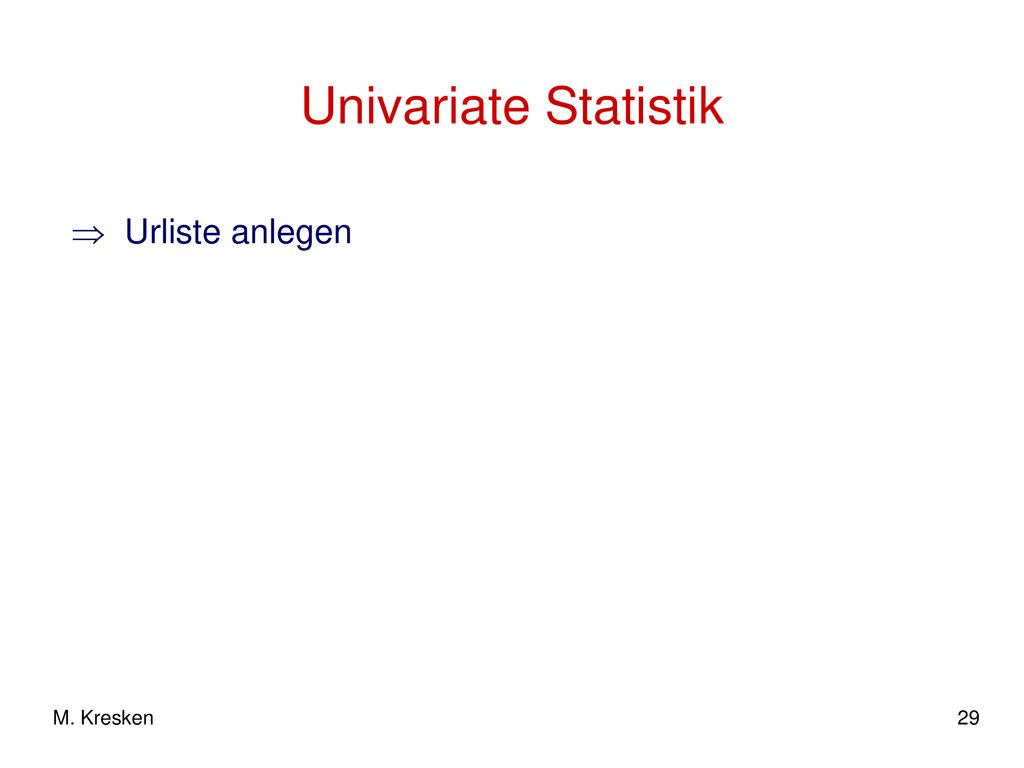 Univariate Statistik

$\Rightarrow$ Urliste anlegen

M. Kresken

29